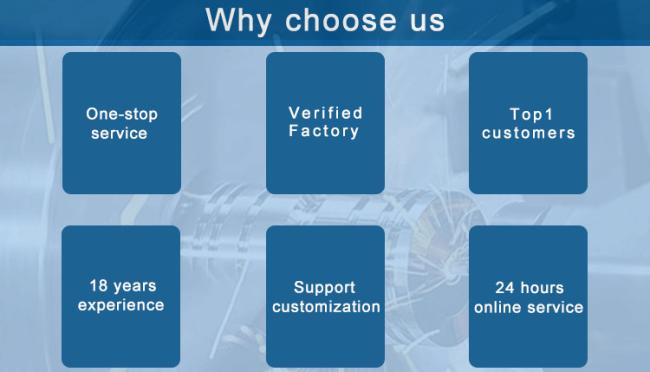 Why choose us

One-stop service

Verified Factory

Top1 customers

18 years experience

Support customization

24 hours online service